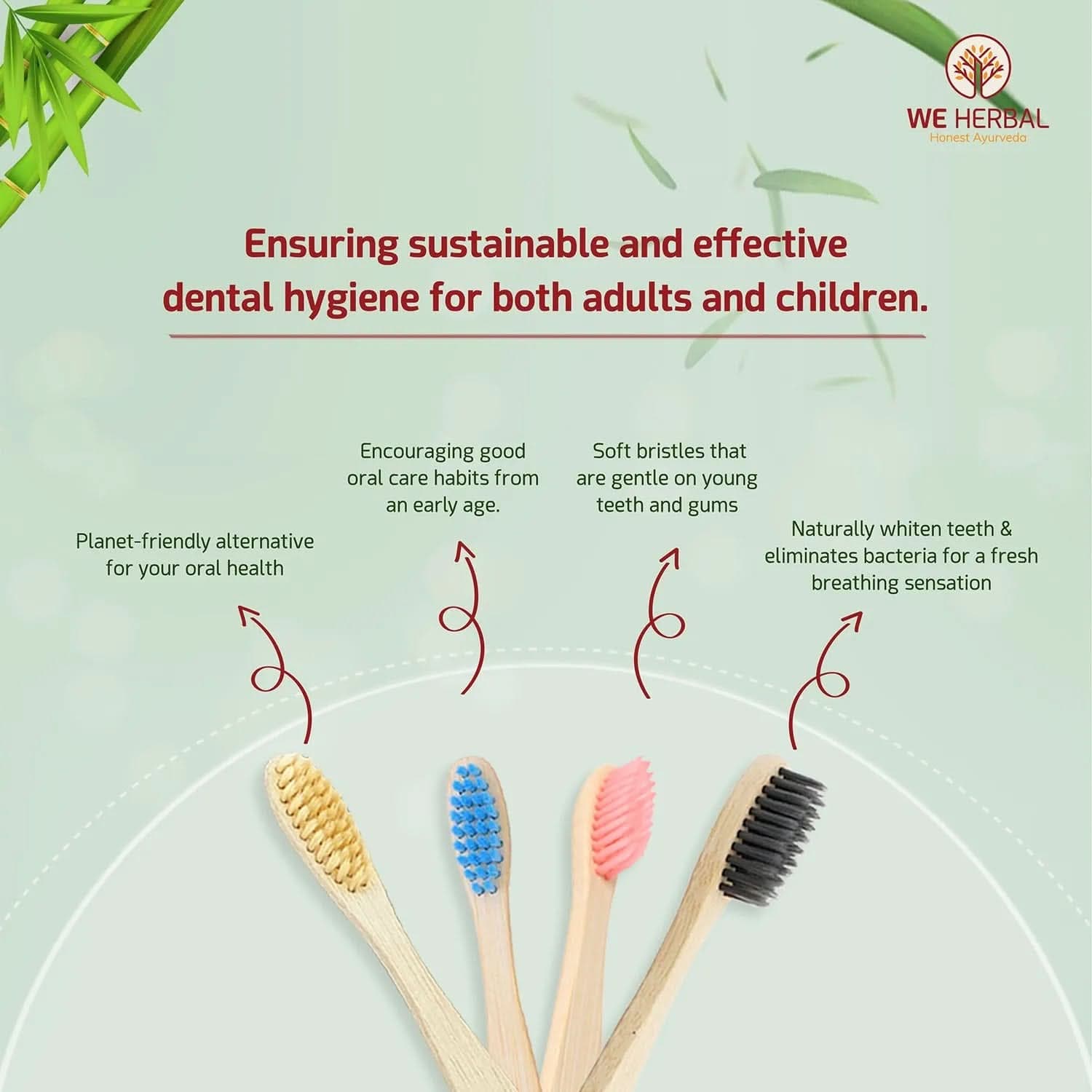 WE HERBAL
Honest Ayurveda

Ensuring sustainable and effective dental hygiene for both adults and children.

Planet-friendly alternative for your oral health

Encouraging good oral care habits from an early age.

Soft bristles that are gentle on young teeth and gums

Naturally whiten teeth & eliminates bacteria for a fresh breathing sensation